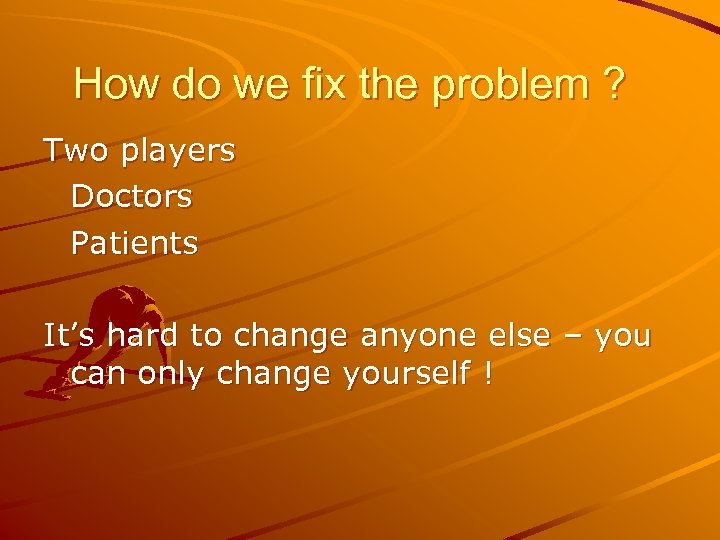 How do we fix the problem ?

Two players

Doctors

Patients

It’s hard to change anyone else – you can only change yourself !